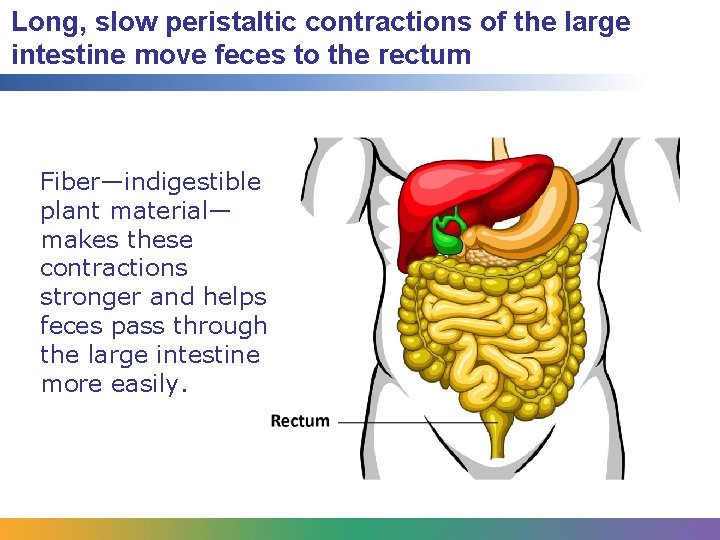 Long, slow peristaltic contractions of the large intestine move feces to the rectum

Fiber—indigestible plant material—makes these contractions stronger and helps feces pass through the large intestine more easily.

Rectum